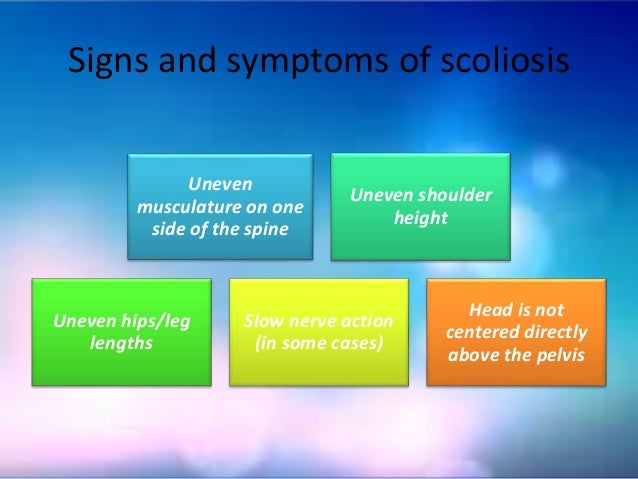 Signs and symptoms of scoliosis

Uneven musculature on one side of the spine

Uneven shoulder height

Uneven hips/leg lengths

Slow nerve action (in some cases)

Head is not centered directly above the pelvis